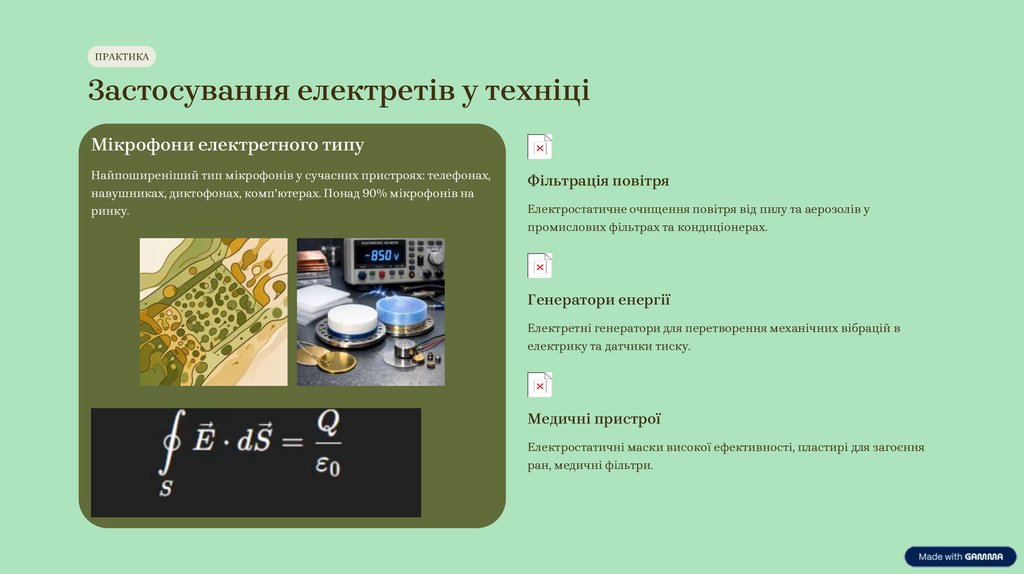 ПРАКТИКА

Застосування електретів у техніці

Мікрофони електретного типу

Найпоширеніший тип мікрофонів у сучасних пристроях: телефонах, навушниках, диктофонах, комп'ютерах. Понад 90% мікрофонів на ринку.

-850 v

$\oint_S \vec{E} \cdot d\vec{S} = \frac{Q}{\varepsilon_0}$

Фільтрація повітря

Електростатичне очищення повітря від пилу та аерозолів у промислових фільтрах та кондиціонерах.

Генератори енергії

Електретні генератори для перетворення механічних вібрацій в електрику та датчики тиску.

Медичні пристрої

Електростатичні маски високої ефективності, пластирі для загоєння ран, медичні фільтри.

Made with GAMMA